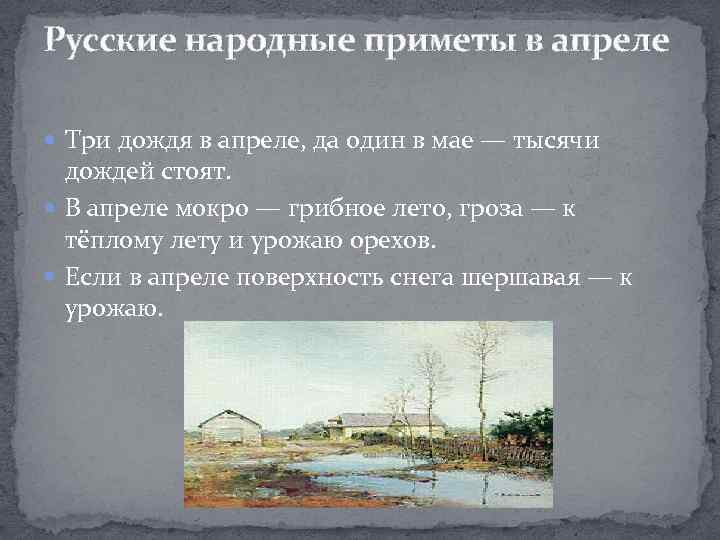 Русские народные приметы в апреле

Три дождя в апреле, да один в мае — тысячи дождей стоят.

В апреле мокро — грибное лето, гроза — к тёплому лету и урожаю орехов.

Если в апреле поверхность снега шершавая — к урожаю.